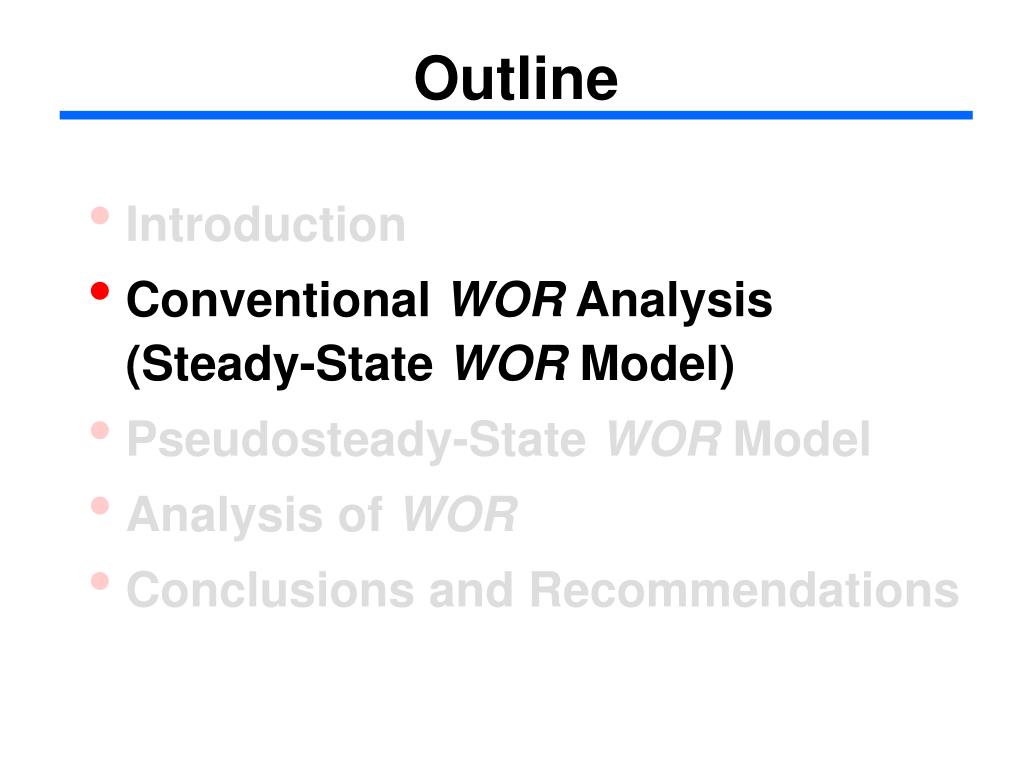 Outline

• Introduction
• Conventional WOR Analysis (Steady-State WOR Model)
• Pseudosteady-State WOR Model
• Analysis of WOR
• Conclusions and Recommendations